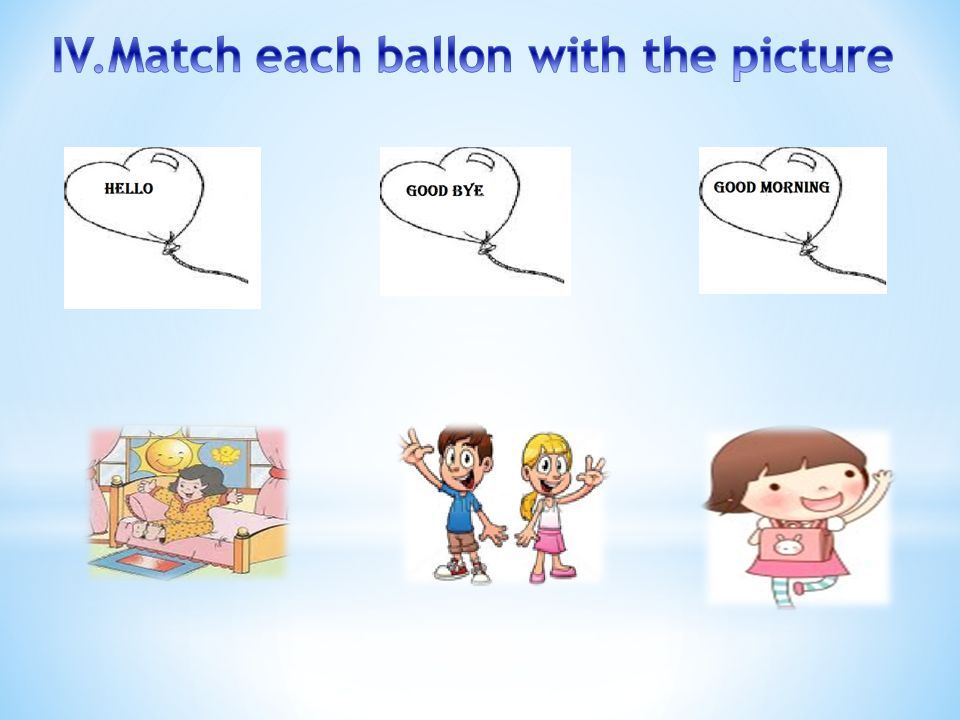 IV.Match each ballon with the picture

HELLO

GOOD BYE

GOOD MORNING